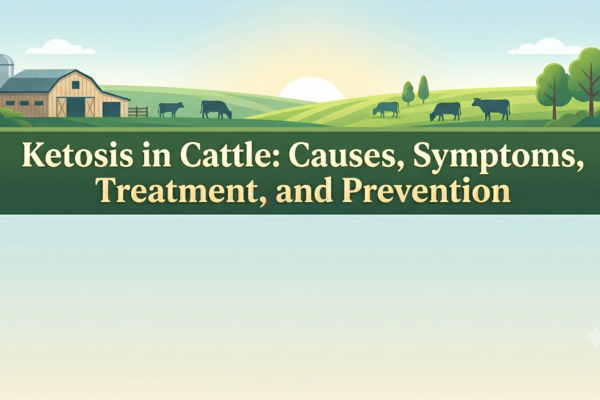 Ketosis in Cattle: Causes, Symptoms, Treatment, and Prevention